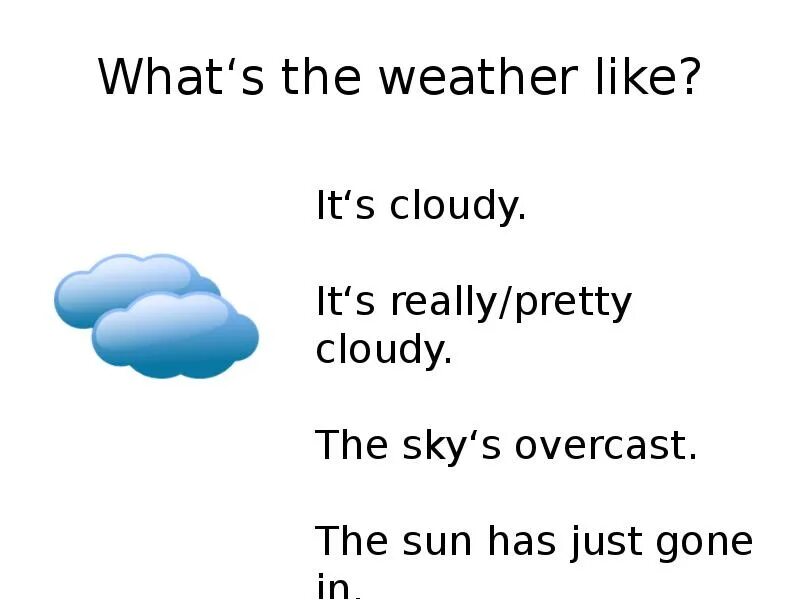 What‘s the weather like?

It‘s cloudy.

It‘s really/pretty cloudy.

The sky‘s overcast.

The sun has just gone in.